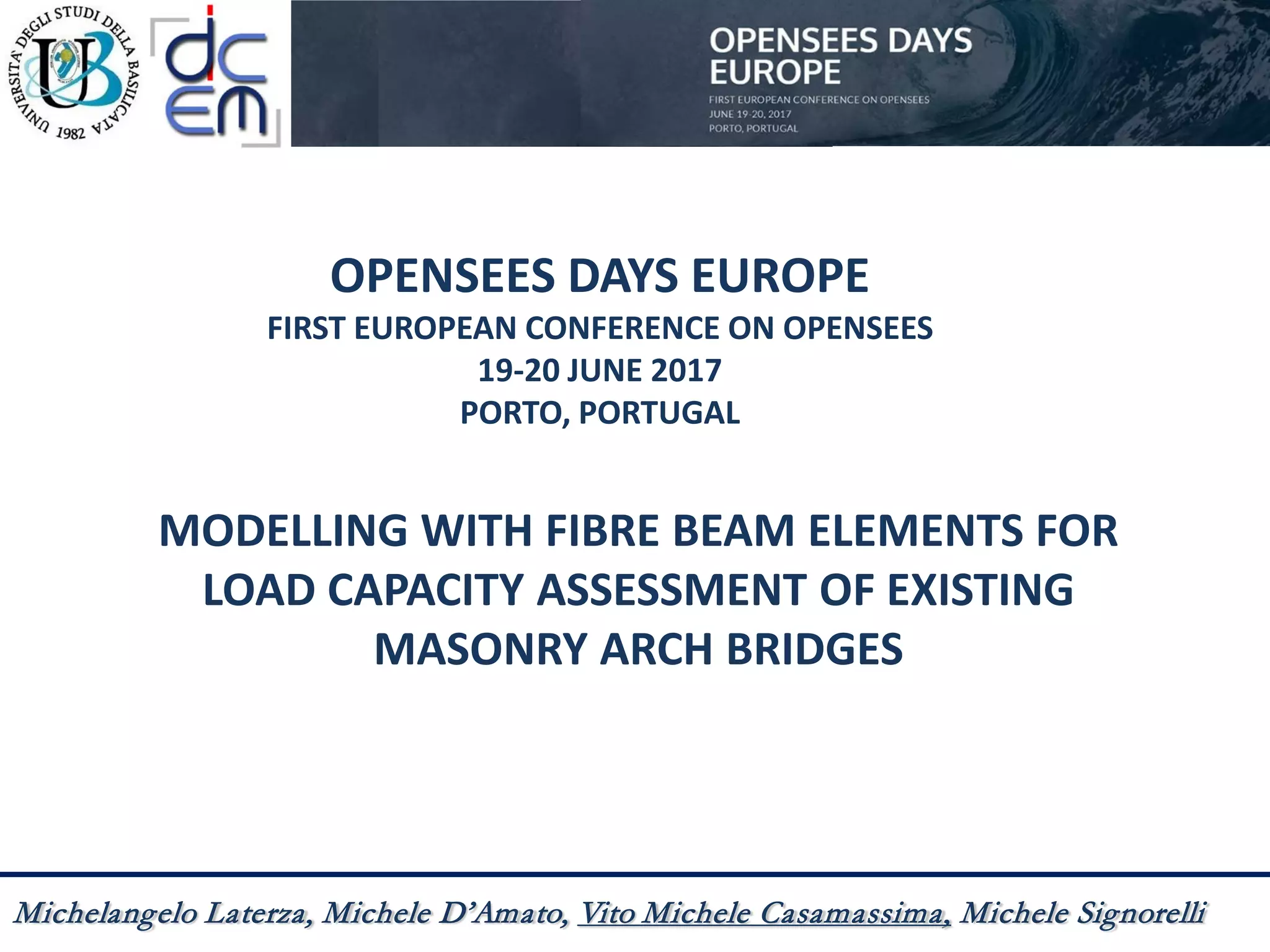 UNIVERSITA' DEGLI STUDI DELLA BASILICATA 1982

UB

dicem

OPENSEES DAYS EUROPE
FIRST EUROPEAN CONFERENCE ON OPENSEES
JUNE 19-20, 2017
PORTO, PORTUGAL

OPENSEES DAYS EUROPE
FIRST EUROPEAN CONFERENCE ON OPENSEES
19-20 JUNE 2017
PORTO, PORTUGAL

MODELLING WITH FIBRE BEAM ELEMENTS FOR LOAD CAPACITY ASSESSMENT OF EXISTING MASONRY ARCH BRIDGES

Michelangelo Laterza, Michele D'Amato, Vito Michele Casamassima, Michele Signorelli